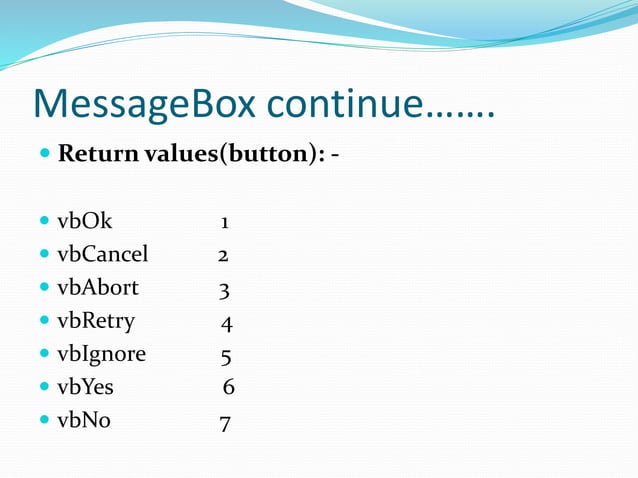 MessageBox continue…….

Return values(button): -

vbOk 1
vbCancel 2
vbAbort 3
vbRetry 4
vbIgnore 5
vbYes 6
vbNo 7